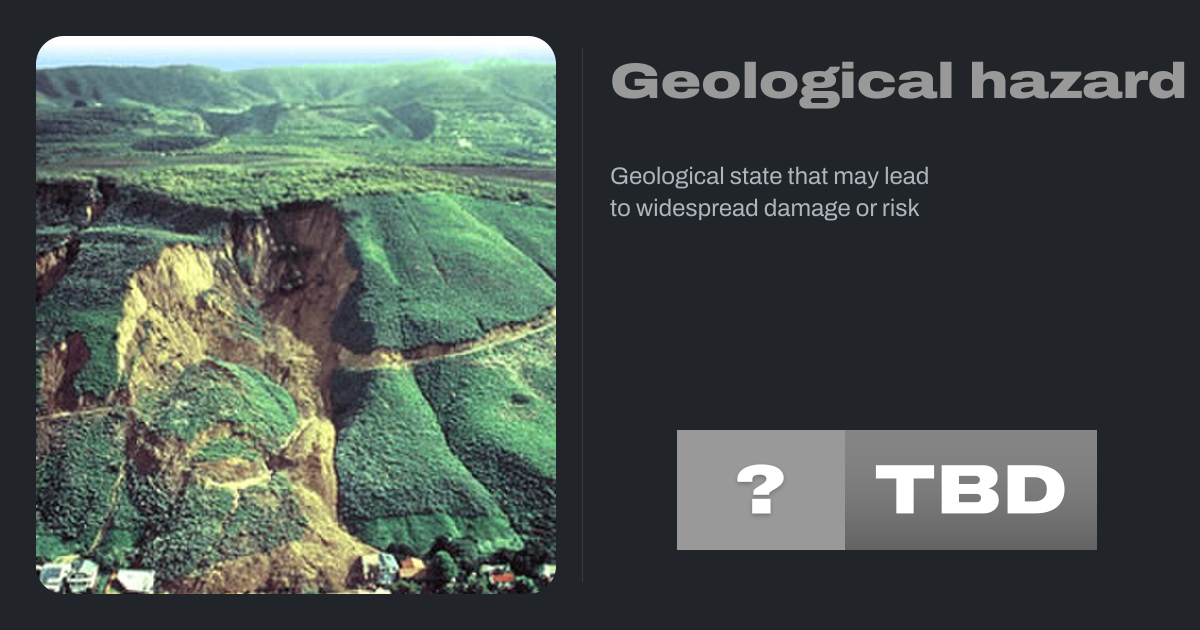 Geological hazard

Geological state that may lead to widespread damage or risk

?

TBD